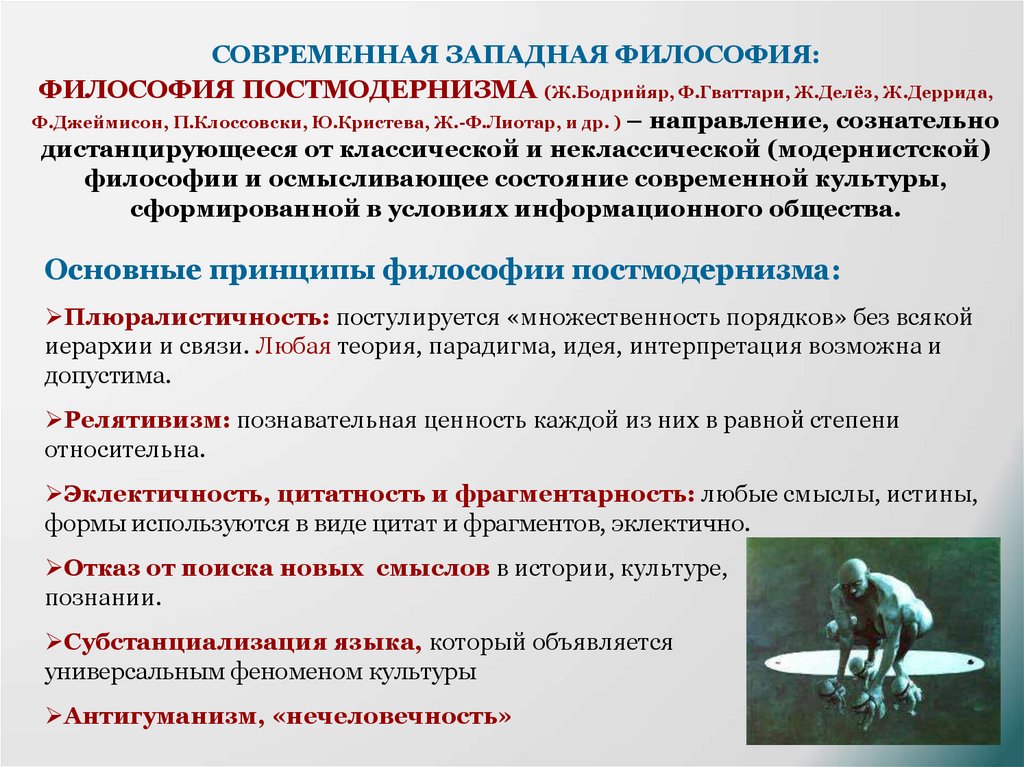 СОВРЕМЕННАЯ ЗАПАДНАЯ ФИЛОСОФИЯ:

ФИЛОСОФИЯ ПОСТМОДЕРНИЗМА (Ж.Бодрийяр, Ф.Гваттари, Ж.Делёз, Ж.Деррида, Ф.Джеймисон, П.Клоссовски, Ю.Кристева, Ж.-Ф.Лиотар, и др. ) – направление, сознательно дистанцирующееся от классической и неклассической (модернистской) философии и осмысливающее состояние современной культуры, сформированной в условиях информационного общества.

Основные принципы философии постмодернизма:

➢Плюралистичность: постулируется «множественность порядков» без всякой иерархии и связи. Любая теория, парадигма, идея, интерпретация возможна и допустима.

➢Релятивизм: познавательная ценность каждой из них в равной степени относительна.

➢Эклектичность, цитатность и фрагментарность: любые смыслы, истины, формы используются в виде цитат и фрагментов, эклектично.

➢Отказ от поиска новых смыслов в истории, культуре, познании.

➢Субстанциализация языка, который объявляется универсальным феноменом культуры

➢Антигуманизм, «нечеловечность»